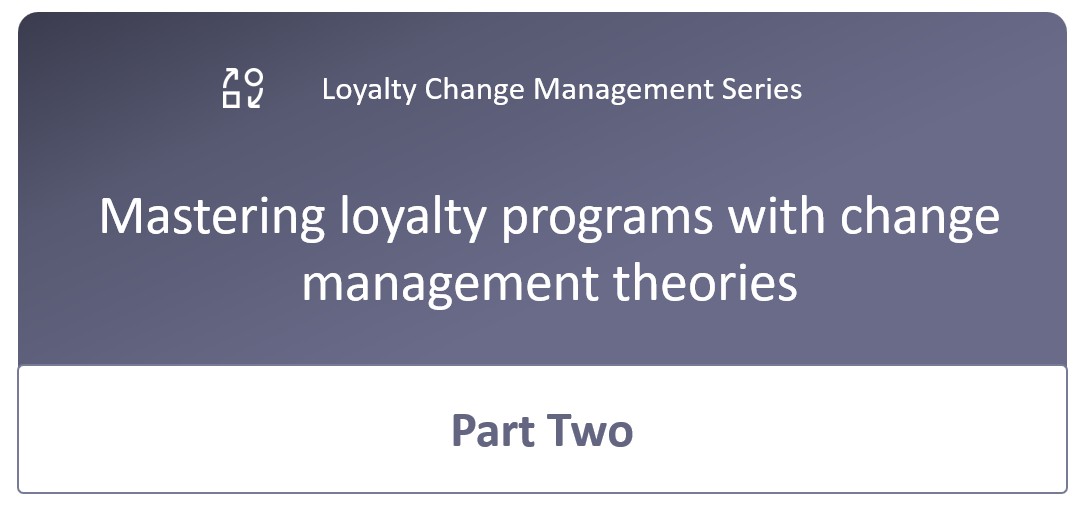 Loyalty Change Management Series

Mastering loyalty programs with change management theories

Part Two